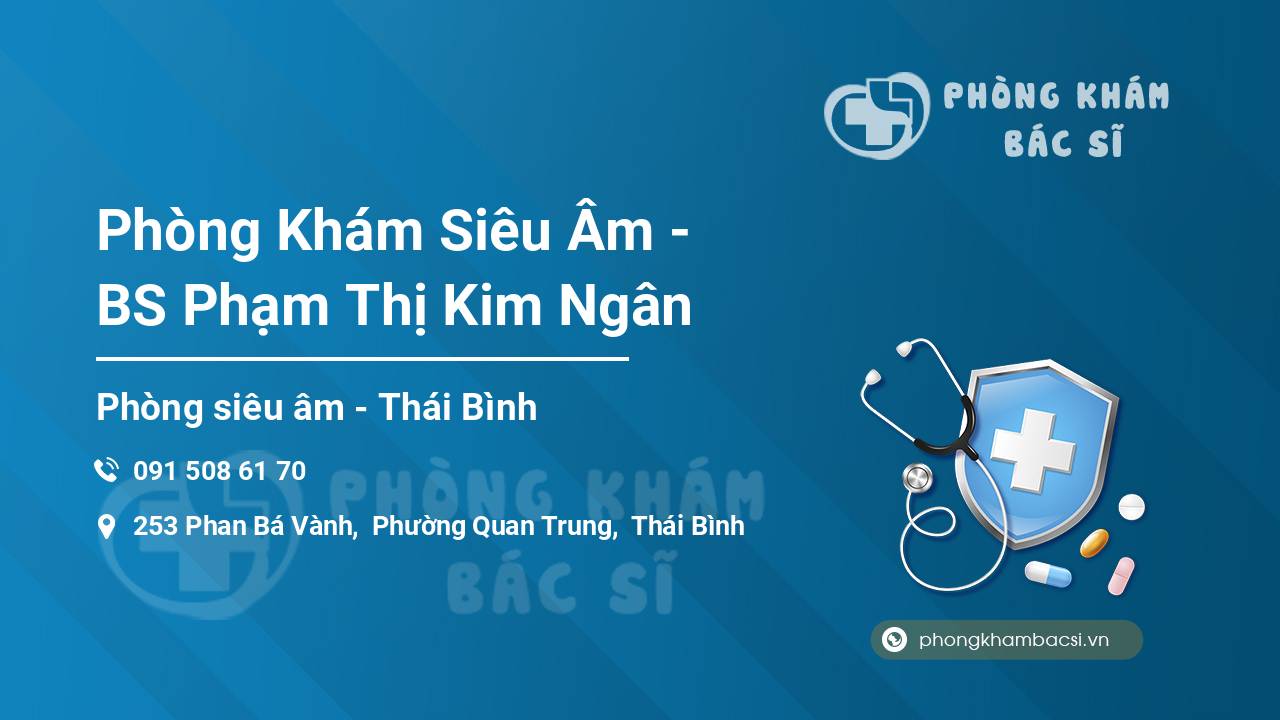 PHÒNG KHÁM BÁC SĨ

Phòng Khám Siêu Âm - BS Phạm Thị Kim Ngân

Phòng siêu âm - Thái Bình

091 508 61 70

253 Phan Bá Vành, Phường Quan Trung, Thái Bình

PHÒNG KHÁM BÁC SĨ

phongkhambacsi.vn